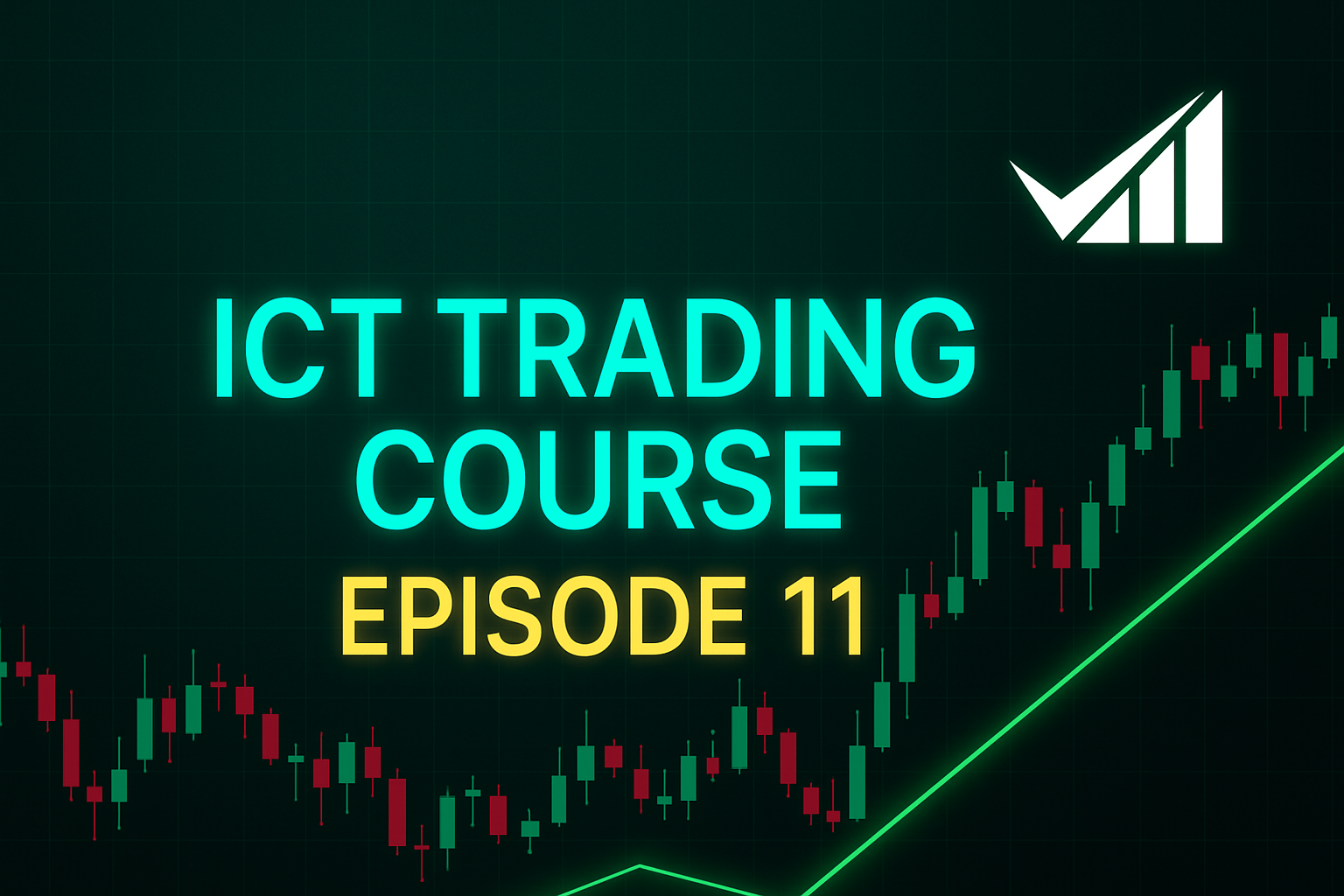 ICT TRADING COURSE
EPISODE 11